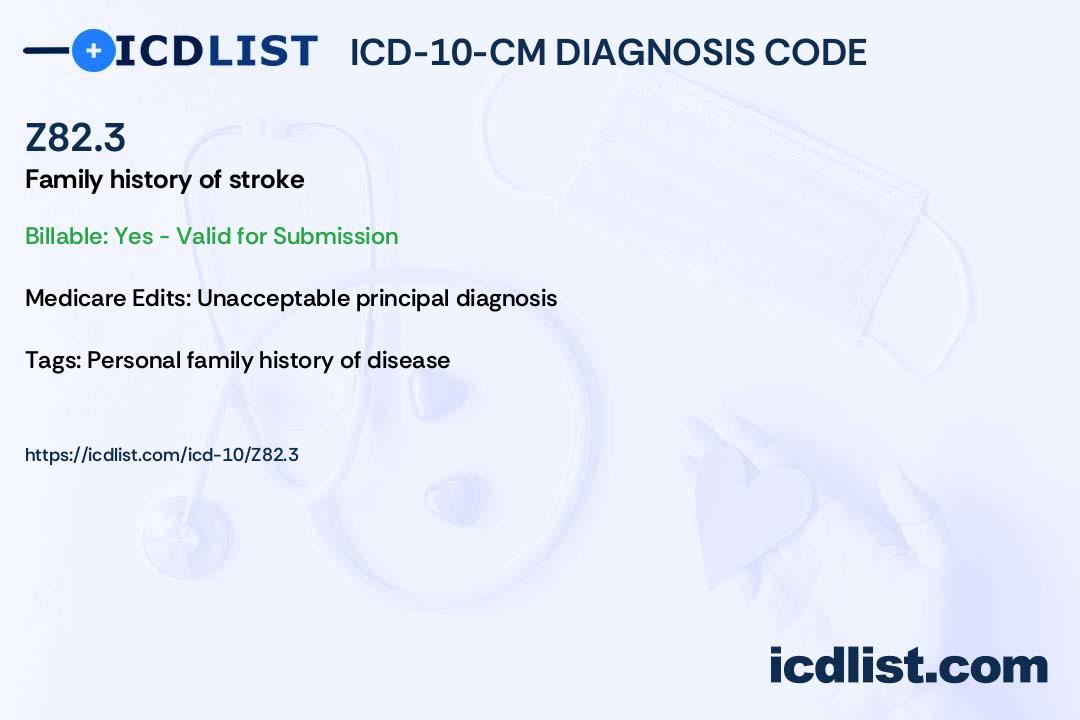 ICDLIST ICD-10-CM DIAGNOSIS CODE

Z82.3

Family history of stroke

Billable: Yes - Valid for Submission

Medicare Edits: Unacceptable principal diagnosis

Tags: Personal family history of disease

https://icdlist.com/icd-10/Z82.3

icdlist.com